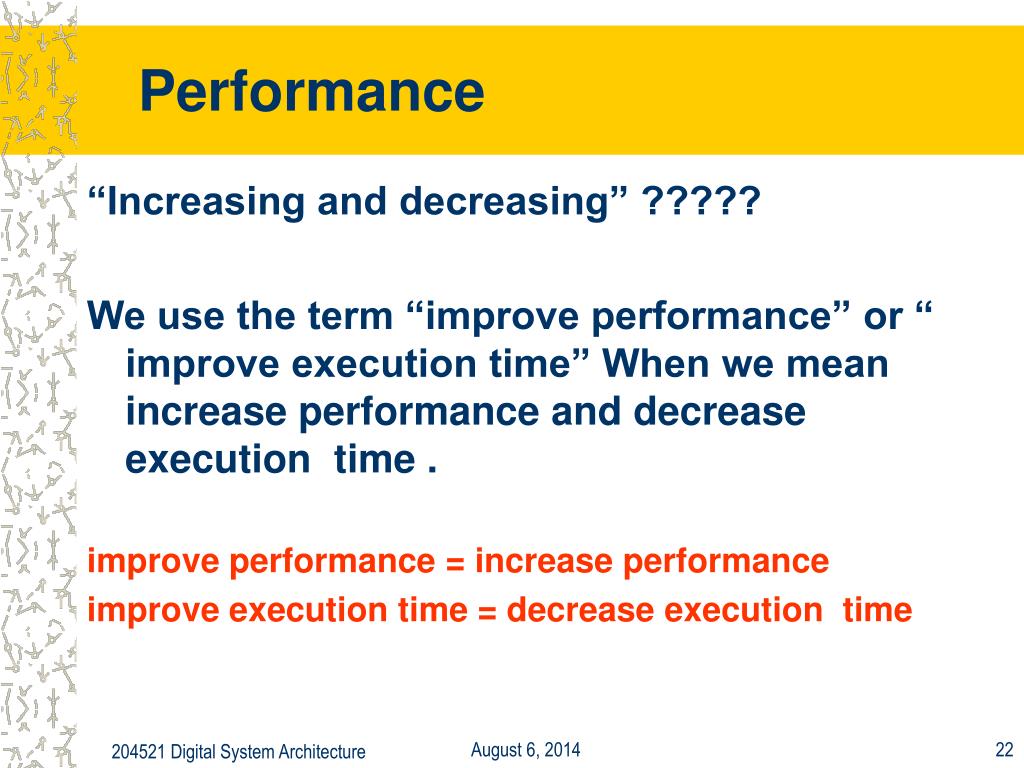 Performance

“Increasing and decreasing” ?????

We use the term “improve performance” or “ improve execution time” When we mean increase performance and decrease execution time .

improve performance = increase performance
improve execution time = decrease execution time

204521 Digital System Architecture

August 6, 2014

22